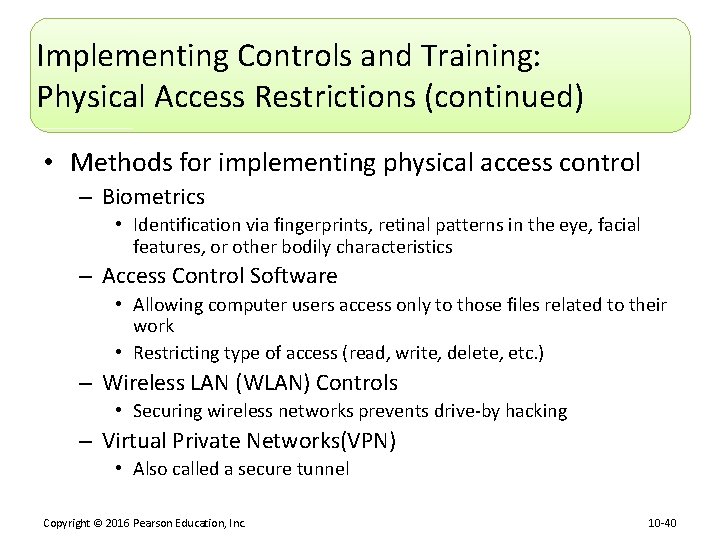 Implementing Controls and Training: Physical Access Restrictions (continued)

• Methods for implementing physical access control
– Biometrics
• Identification via fingerprints, retinal patterns in the eye, facial features, or other bodily characteristics
– Access Control Software
• Allowing computer users access only to those files related to their work
• Restricting type of access (read, write, delete, etc.)
– Wireless LAN (WLAN) Controls
• Securing wireless networks prevents drive-by hacking
– Virtual Private Networks(VPN)
• Also called a secure tunnel

Copyright © 2016 Pearson Education, Inc.

10-40